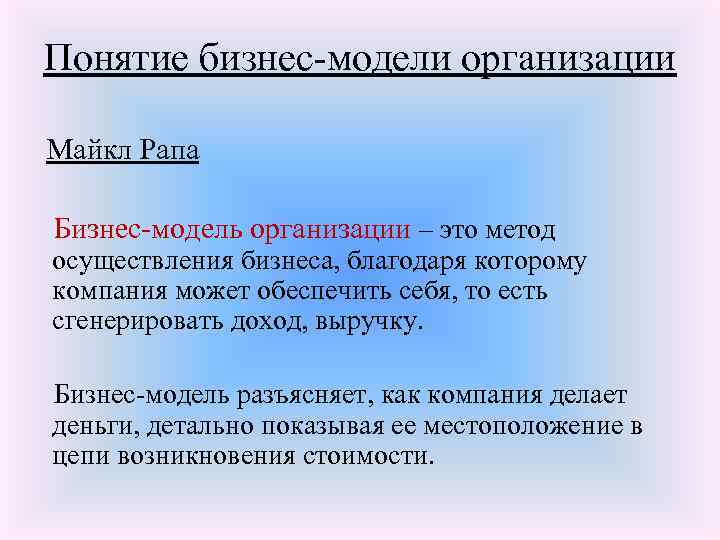 Понятие бизнес-модели организации

Майкл Рапа

Бизнес-модель организации – это метод осуществления бизнеса, благодаря которому компания может обеспечить себя, то есть сгенерировать доход, выручку.

Бизнес-модель разъясняет, как компания делает деньги, детально показывая ее местоположение в цепи возникновения стоимости.